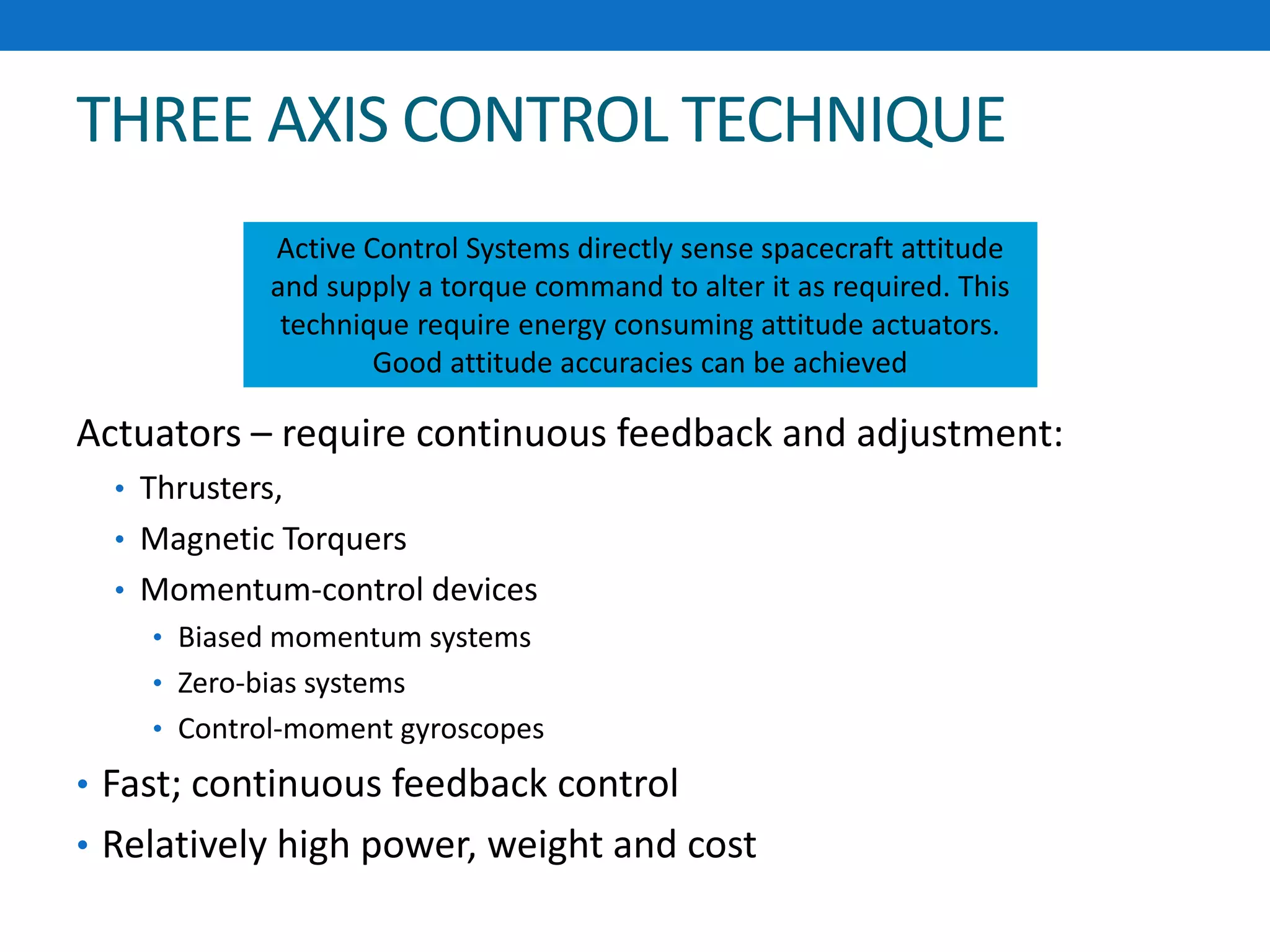 THREE AXIS CONTROL TECHNIQUE

Active Control Systems directly sense spacecraft attitude and supply a torque command to alter it as required. This technique require energy consuming attitude actuators. Good attitude accuracies can be achieved

Actuators – require continuous feedback and adjustment:

• Thrusters,
• Magnetic Torquers
• Momentum-control devices
  • Biased momentum systems
  • Zero-bias systems
  • Control-moment gyroscopes

• Fast; continuous feedback control
• Relatively high power, weight and cost